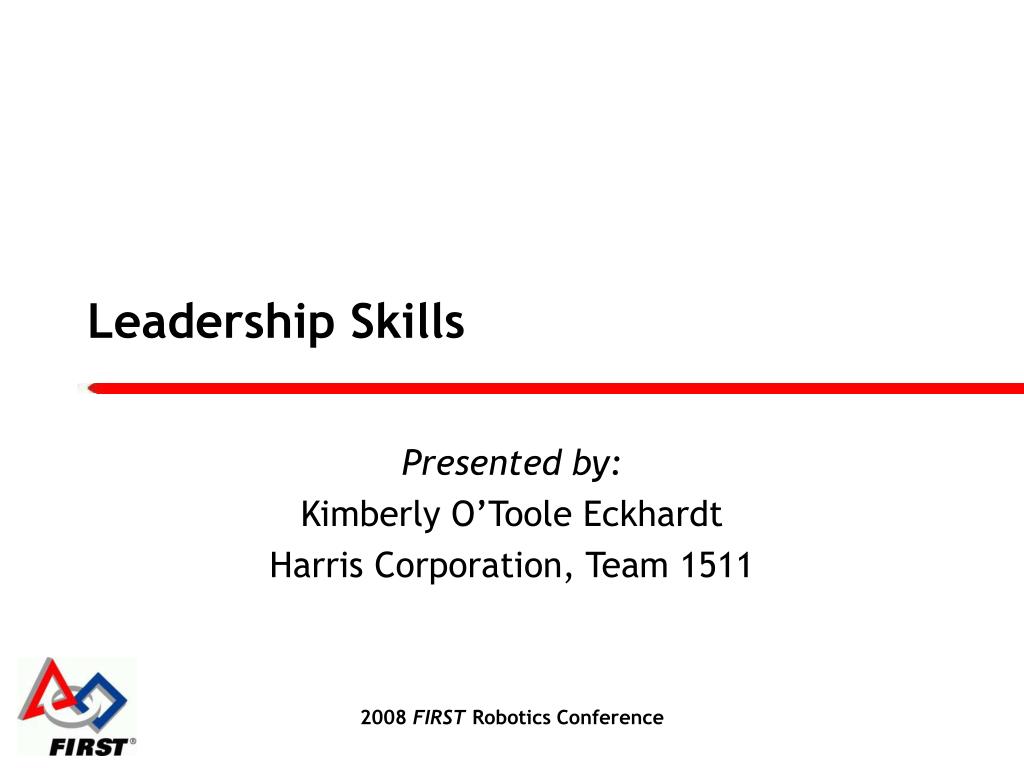 Leadership Skills

Presented by:
Kimberly O'Toole Eckhardt
Harris Corporation, Team 1511

FIRST®

2008 FIRST Robotics Conference